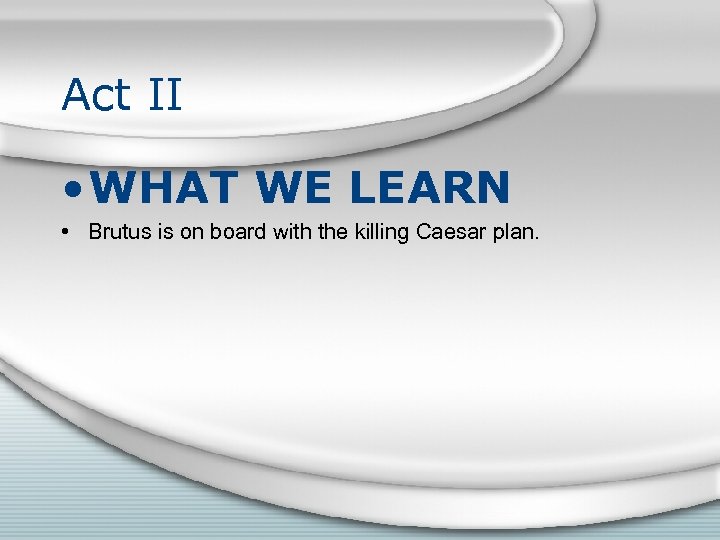 Act II

• WHAT WE LEARN

• Brutus is on board with the killing Caesar plan.